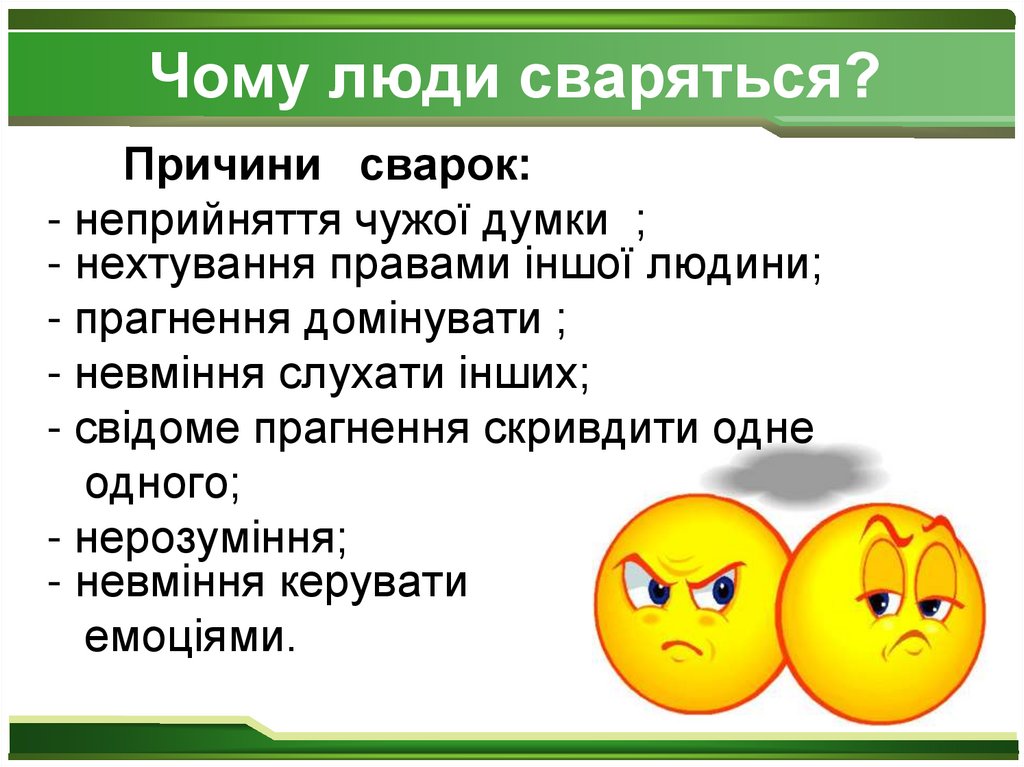 Чому люди сваряться?

Причини сварок:

- неприйняття чужої думки ;
- нехтування правами іншої людини;
- прагнення домінувати ;
- невміння слухати інших;
- свідоме прагнення скривдити одне одного;
- нерозуміння;
- невміння керувати емоціями.